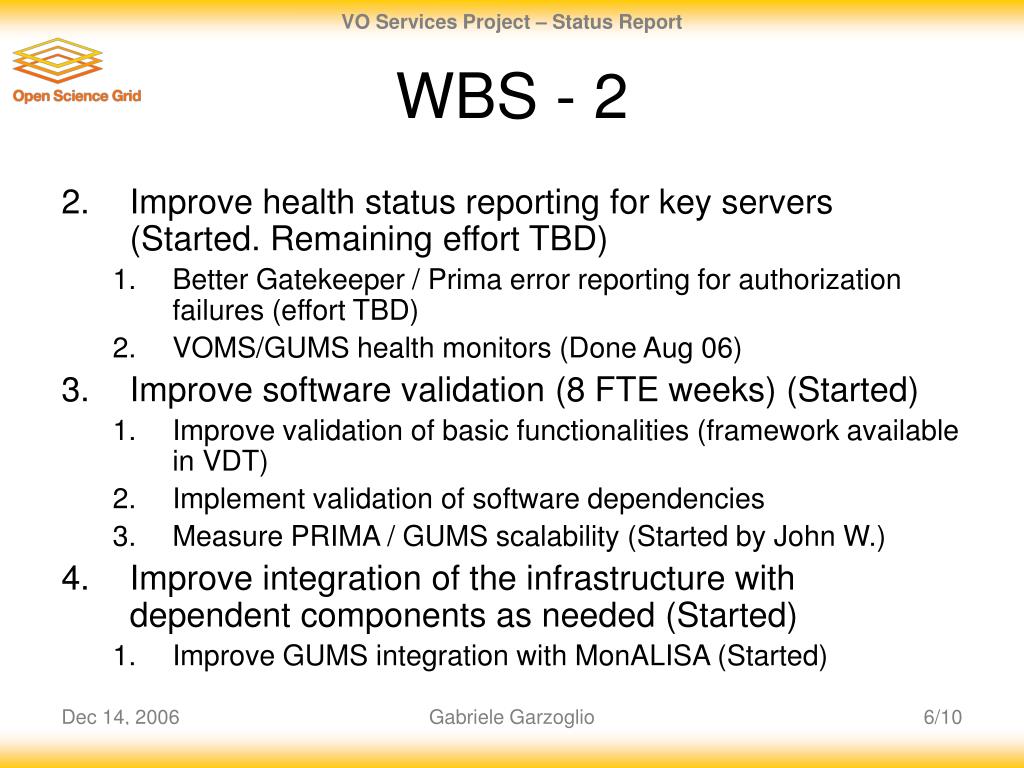 VO Services Project – Status Report

Open Science Grid

WBS - 2

2. Improve health status reporting for key servers (Started. Remaining effort TBD)
1. Better Gatekeeper / Prima error reporting for authorization failures (effort TBD)
2. VOMS/GUMS health monitors (Done Aug 06)
3. Improve software validation (8 FTE weeks) (Started)
1. Improve validation of basic functionalities (framework available in VDT)
2. Implement validation of software dependencies
3. Measure PRIMA / GUMS scalability (Started by John W.)
4. Improve integration of the infrastructure with dependent components as needed (Started)
1. Improve GUMS integration with MonALISA (Started)

Dec 14, 2006

Gabriele Garzoglio

6/10